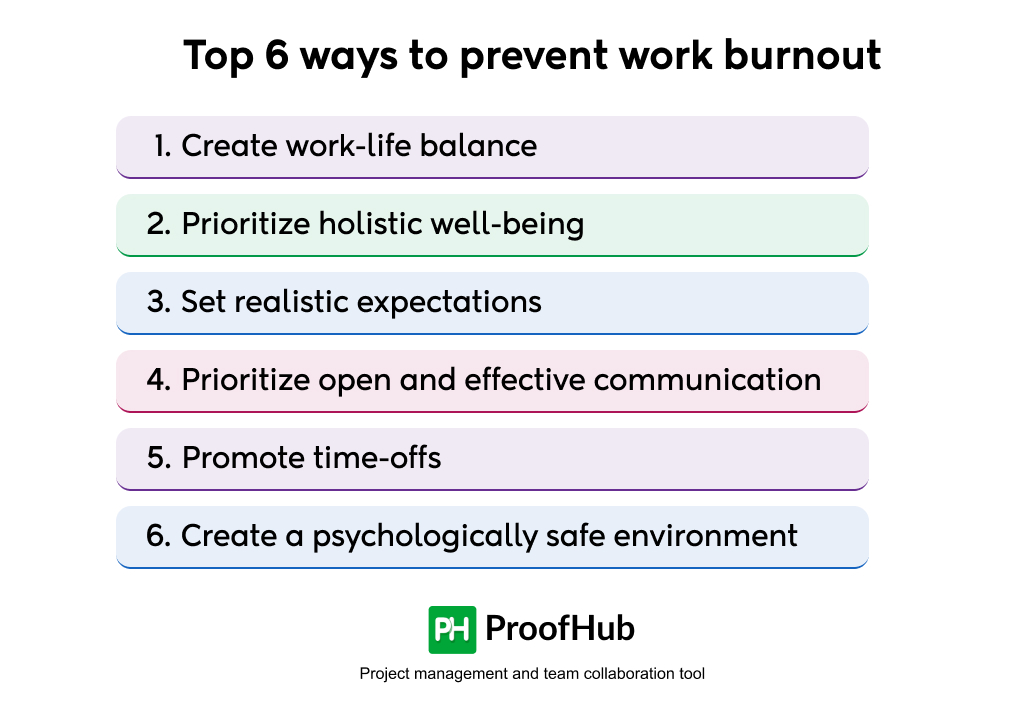 Top 6 ways to prevent work burnout

1. Create work-life balance

2. Prioritize holistic well-being

3. Set realistic expectations

4. Prioritize open and effective communication

5. Promote time-offs

6. Create a psychologically safe environment

PH ProofHub

Project management and team collaboration tool